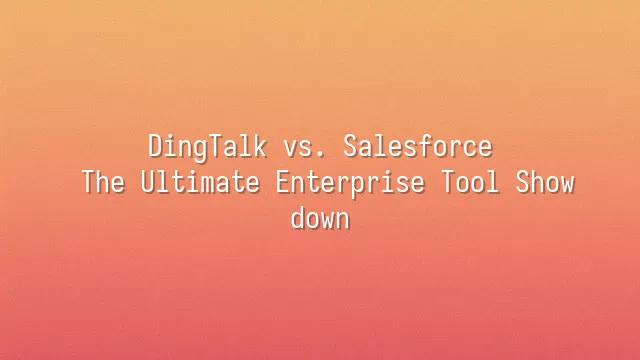 DingTalk vs. Salesforce
The Ultimate Enterprise Tool Show
down